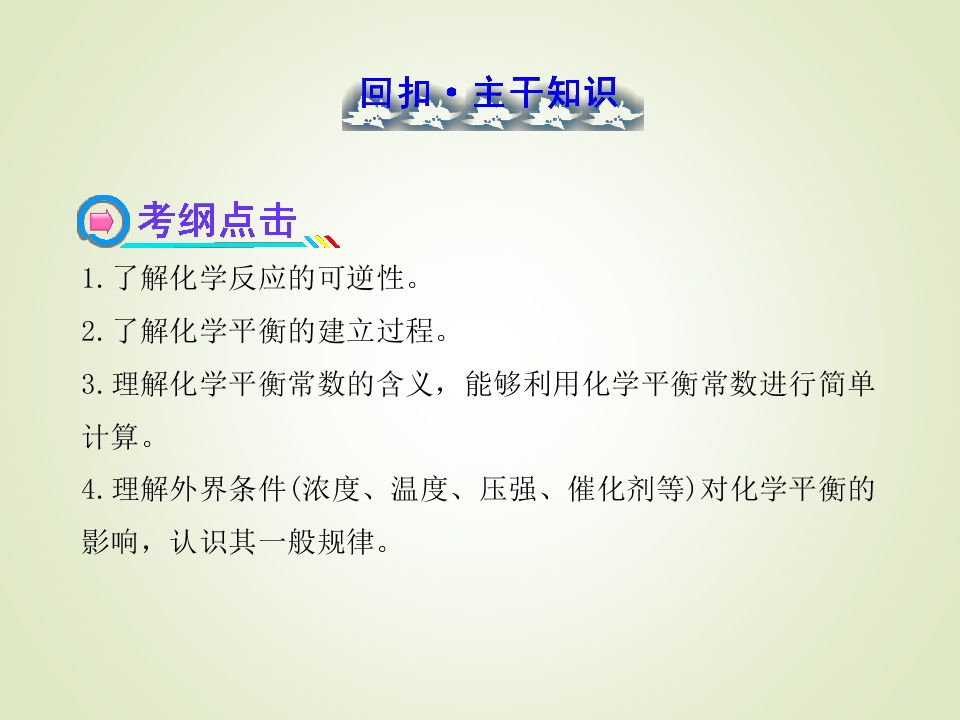 回扣·主干知识

考纲点击

1.了解化学反应的可逆性。

2.了解化学平衡的建立过程。

3.理解化学平衡常数的含义，能够利用化学平衡常数进行简单计算。

4.理解外界条件(浓度、温度、压强、催化剂等)对化学平衡的影响，认识其一般规律。